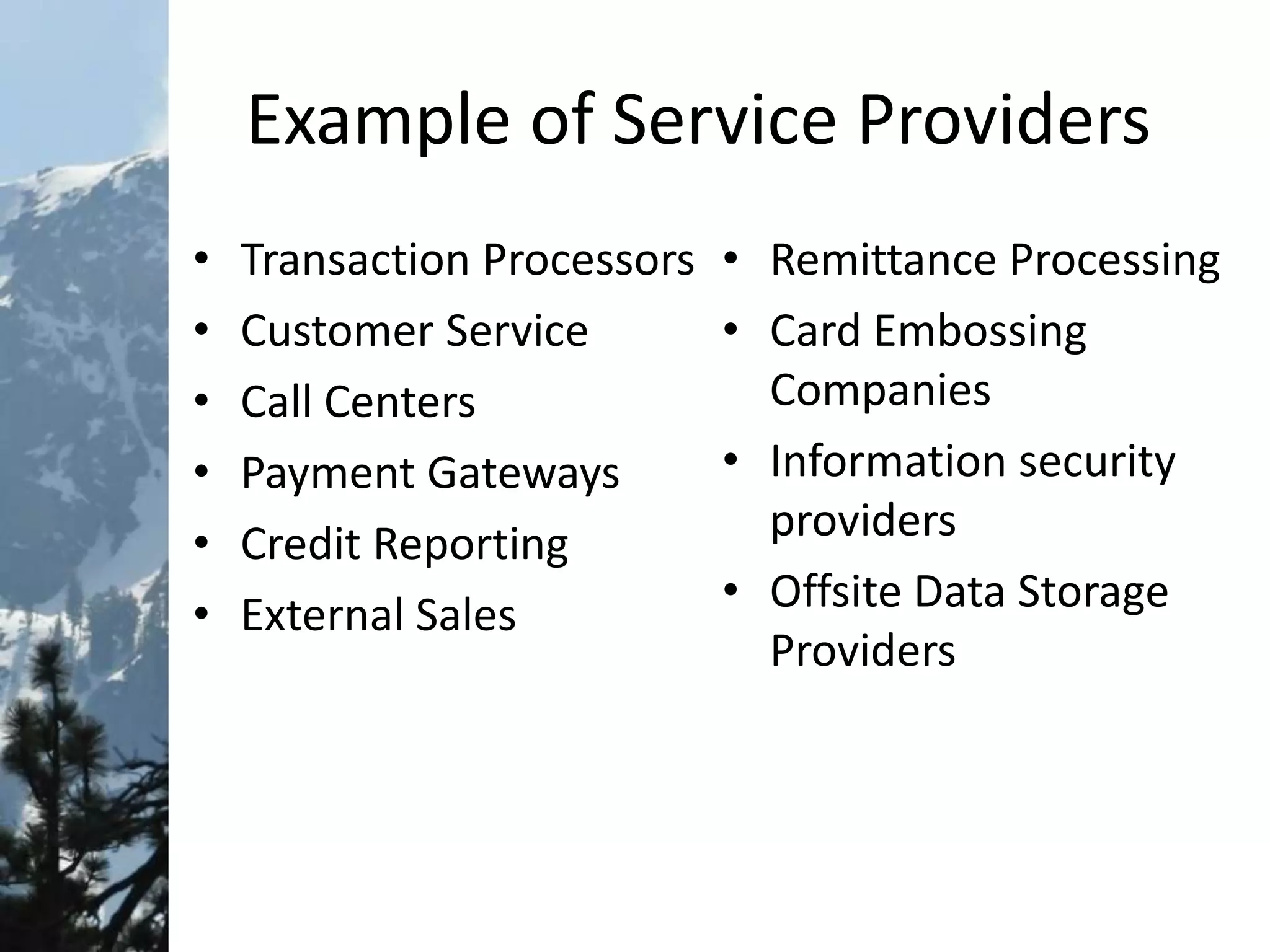 Example of Service Providers

• Transaction Processors
• Customer Service
• Call Centers
• Payment Gateways
• Credit Reporting
• External Sales

• Remittance Processing
• Card Embossing Companies
• Information security providers
• Offsite Data Storage Providers